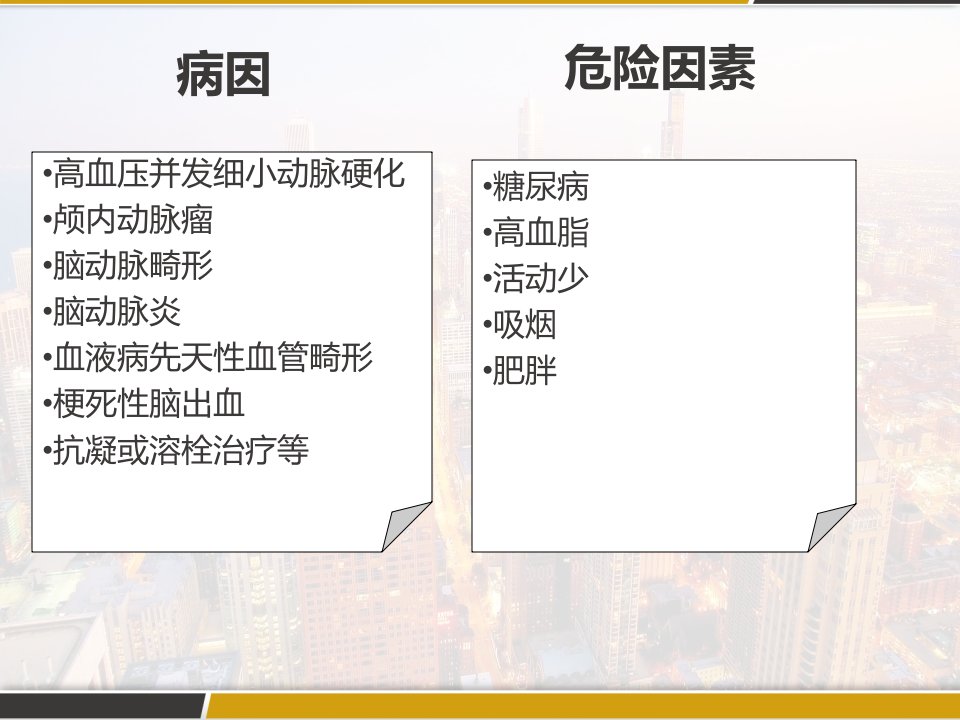 病因

•高血压并发细小动脉硬化
•颅内动脉瘤
•脑动脉畸形
•脑动脉炎
•血液病先天性血管畸形
•梗死性脑出血
•抗凝或溶栓治疗等

危险因素

•糖尿病
•高血脂
•活动少
•吸烟
•肥胖